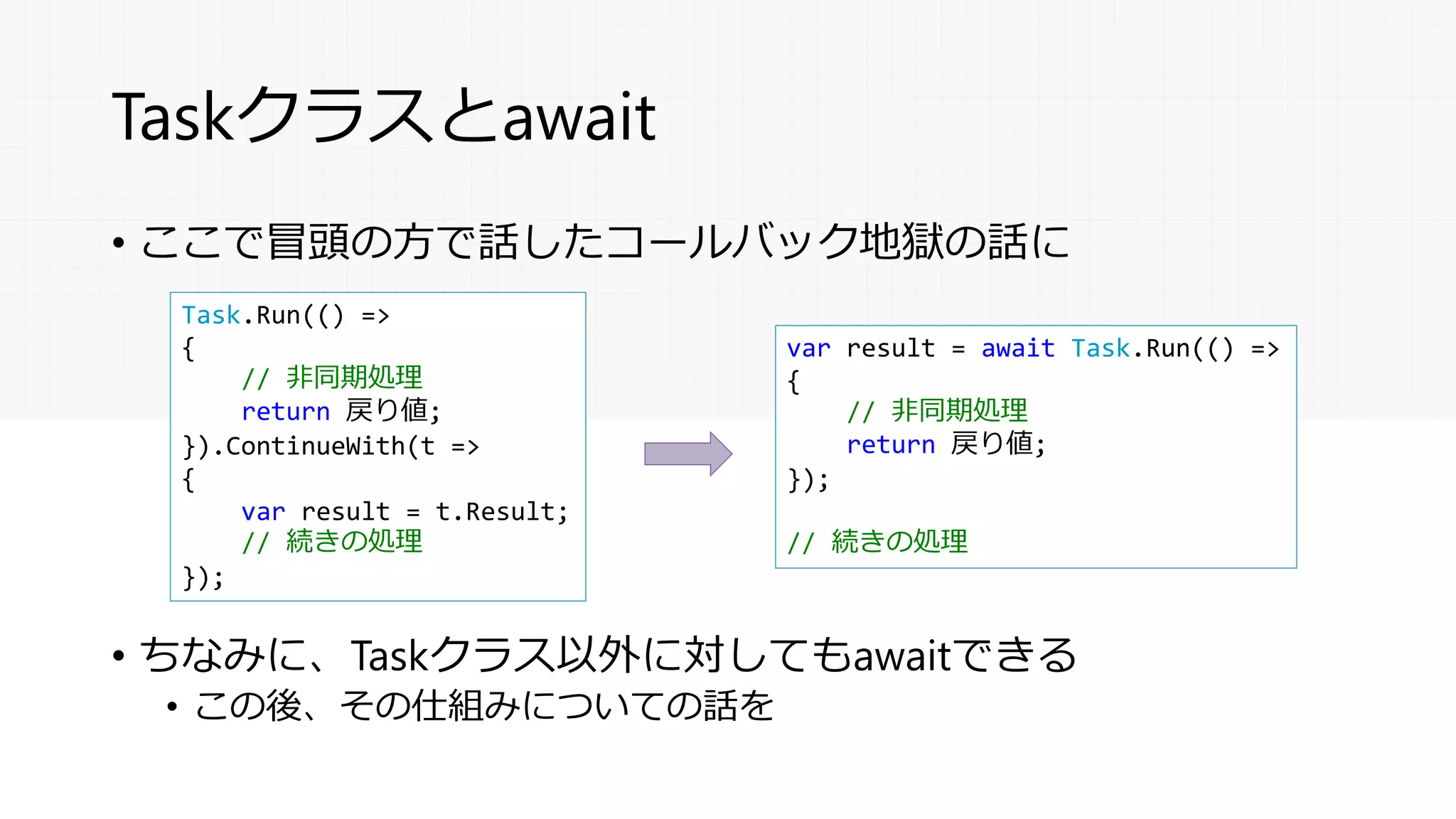 Taskクラスとawait

• ここで冒頭の方で話したコールバック地獄の話に

Task.Run(() =>
{
    // 非同期処理
    return 戻り値;
}).ContinueWith(t =>
{
    var result = t.Result;
    // 続きの処理
});

var result = await Task.Run(() =>
{
    // 非同期処理
    return 戻り値;
});

// 続きの処理

• ちなみに、Taskクラス以外に対してもawaitできる
  • この後、その仕組みについての話を